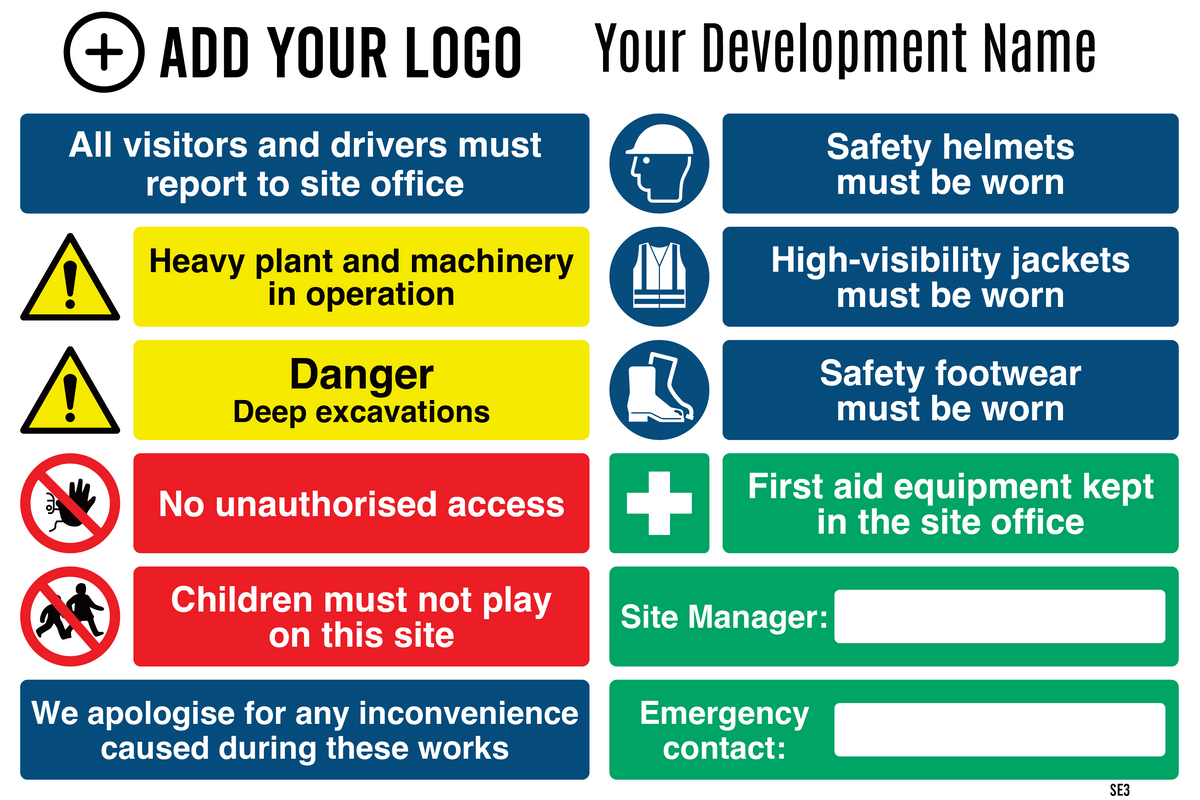 ADD YOUR LOGO

Your Development Name

All visitors and drivers must report to site office

Heavy plant and machinery in operation

Danger
Deep excavations

No unauthorised access

Children must not play on this site

We apologise for any inconvenience caused during these works

Safety helmets must be worn

High-visibility jackets must be worn

Safety footwear must be worn

First aid equipment kept in the site office

Site Manager:

Emergency contact:

SE3